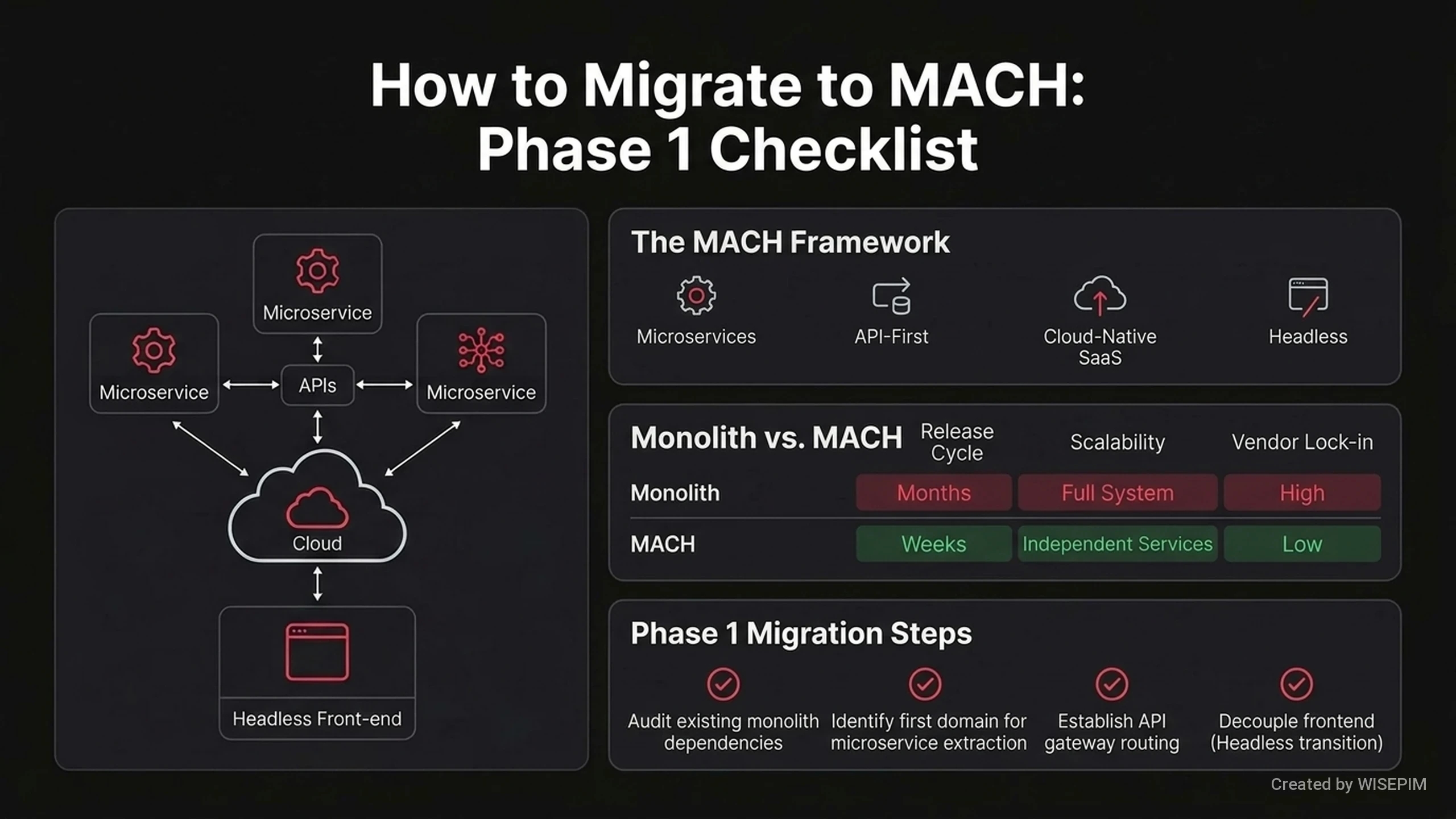 How to Migrate to MACH: Phase 1 Checklist

Microservice

Microservice

APIs

Microservice

Cloud

Headless Front-end

The MACH Framework

Microservices

API-First

Cloud-Native SaaS

Headless

| Monolith vs. MACH | Release Cycle | Scalability | Vendor Lock-in |
|---|---|---|---|
| Monolith | Months | Full System | High |
| MACH | Weeks | Independent Services | Low |

Phase 1 Migration Steps

Audit existing monolith dependencies

Identify first domain for microservice extraction

Establish API gateway routing

Decouple frontend (Headless transition)

Created by WISEPIM